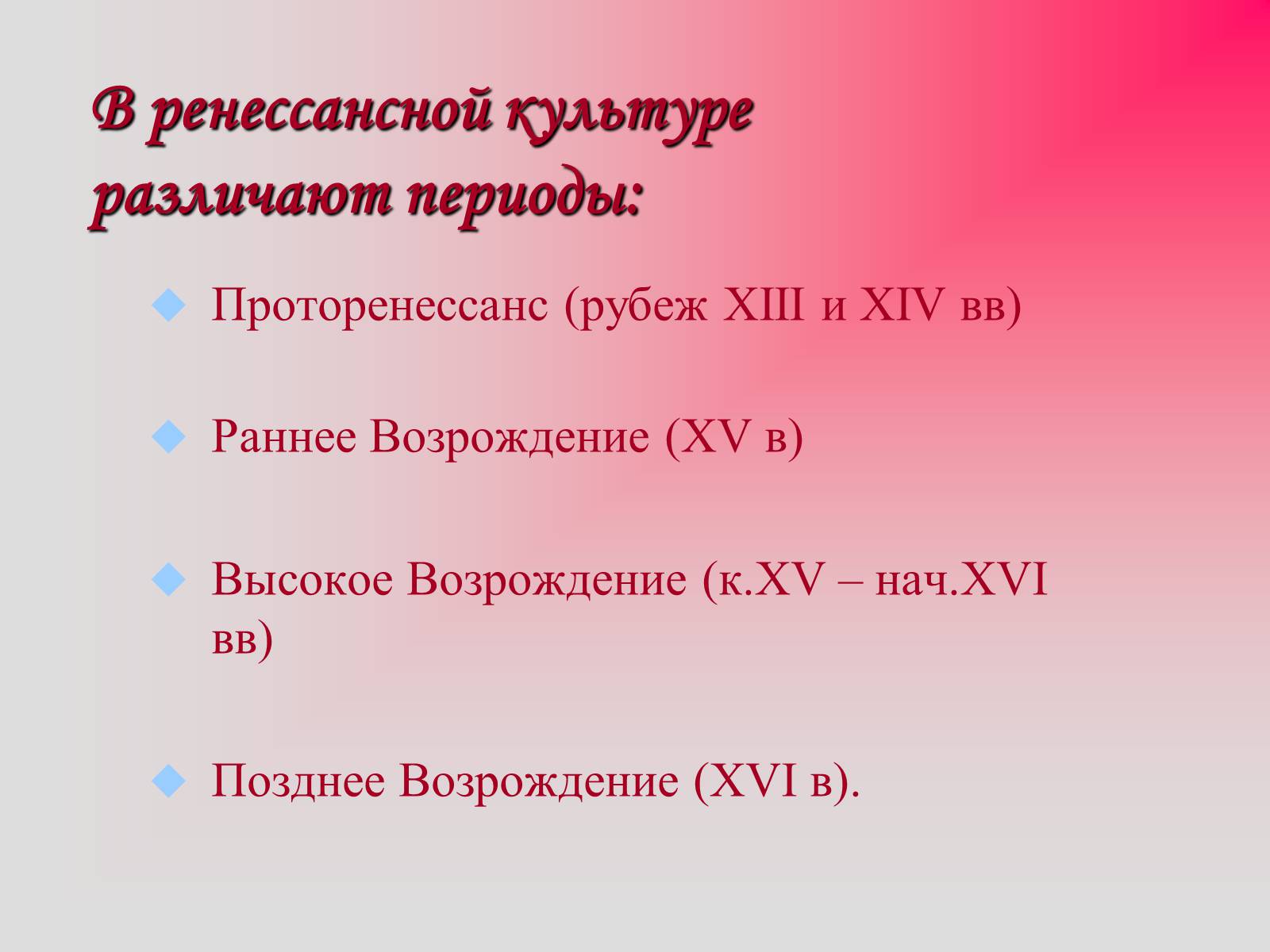 В ренессансной культуре различают периоды:

Проторенессанс (рубеж XIII и XIV вв)

Раннее Возрождение (XV в)

Высокое Возрождение (к.XV – нач.XVI вв)

Позднее Возрождение (XVI в).